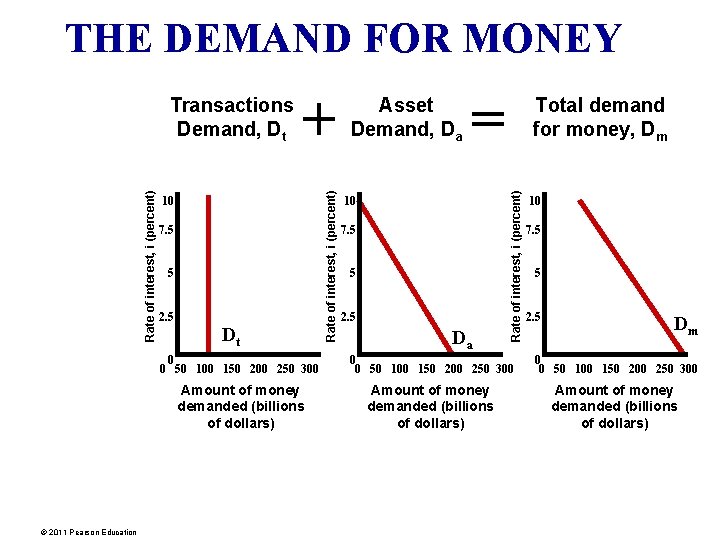 THE DEMAND FOR MONEY

Transactions Demand, $D_t$ + Asset Demand, $D_a$ = Total demand for money, $D_m$

Rate of interest, i (percent)

10
7.5
5
2.5
0

$D_t$

0 50 100 150 200 250 300

Amount of money demanded (billions of dollars)

Rate of interest, i (percent)

10
7.5
5
2.5
0

$D_a$

0 50 100 150 200 250 300

Amount of money demanded (billions of dollars)

Rate of interest, i (percent)

10
7.5
5
2.5
0

$D_m$

0 50 100 150 200 250 300

Amount of money demanded (billions of dollars)

© 2011 Pearson Education